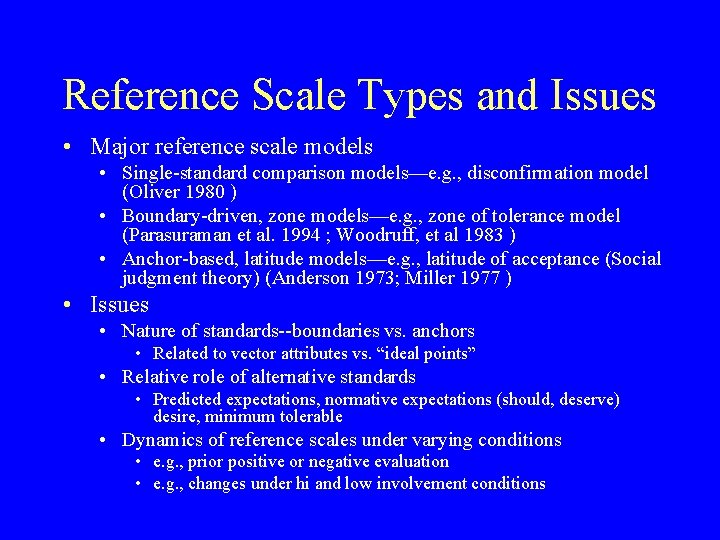 Reference Scale Types and Issues

• Major reference scale models
  • Single-standard comparison models—e.g., disconfirmation model (Oliver 1980 )
  • Boundary-driven, zone models—e.g., zone of tolerance model (Parasuraman et al. 1994 ; Woodruff, et al 1983 )
  • Anchor-based, latitude models—e.g., latitude of acceptance (Social judgment theory) (Anderson 1973; Miller 1977 )
• Issues
  • Nature of standards--boundaries vs. anchors
    • Related to vector attributes vs. "ideal points"
  • Relative role of alternative standards
    • Predicted expectations, normative expectations (should, deserve) desire, minimum tolerable
  • Dynamics of reference scales under varying conditions
    • e.g., prior positive or negative evaluation
    • e.g., changes under hi and low involvement conditions